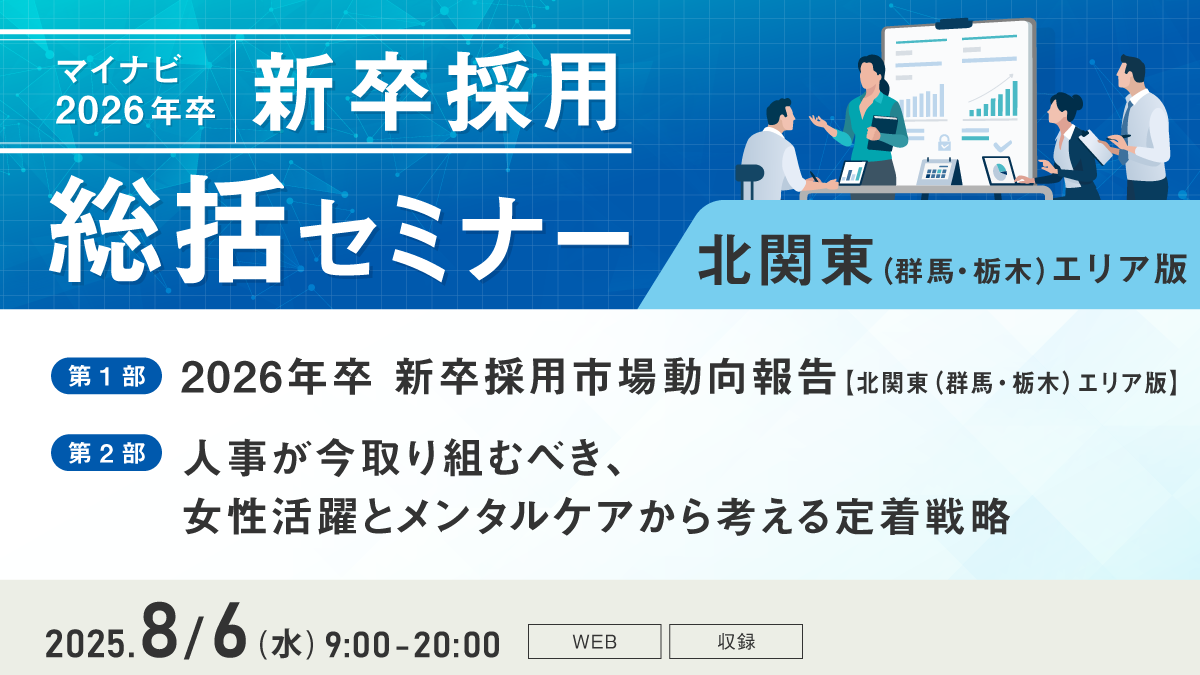 マイナビ
2026年卒

新卒採用

総括セミナー

北関東（群馬・栃木）エリア版

第１部 2026年卒 新卒採用市場動向報告【北関東（群馬・栃木）エリア版】

第２部 人事が今取り組むべき、女性活躍とメンタルケアから考える定着戦略

2025.8/6（水）9:00-20:00

WEB

収録